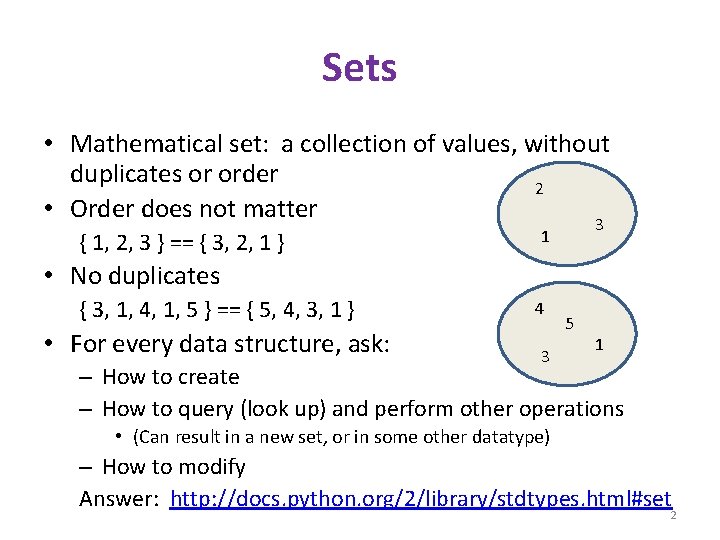 Sets

• Mathematical set: a collection of values, without duplicates or order
• Order does not matter
{ 1, 2, 3 } == { 3, 2, 1 }
• No duplicates
{ 3, 1, 4, 1, 5 } == { 5, 4, 3, 1 }
• For every data structure, ask:
– How to create
– How to query (look up) and perform other operations
• (Can result in a new set, or in some other datatype)
– How to modify
Answer: http://docs.python.org/2/library/stdtypes.html#set

2
1
3

4
5
3
1

2